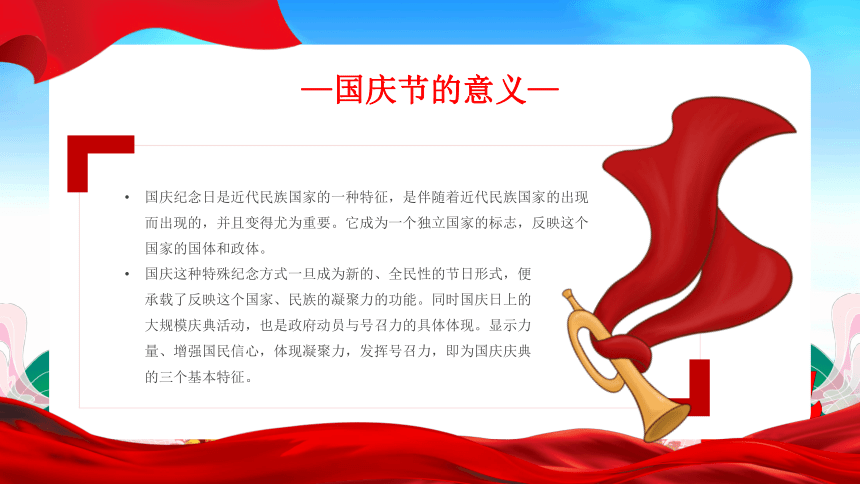 —国庆节的意义—

• 国庆纪念日是近代民族国家的一种特征，是伴随着近代民族国家的出现而出现的，并且变得尤为重要。它成为一个独立国家的标志，反映这个国家的国体和政体。

• 国庆这种特殊纪念方式一旦成为新的、全民性的节日形式，便承载了反映这个国家、民族的凝聚力的功能。同时国庆日上的大规模庆典活动，也是政府动员与号召力的具体体现。显示力量、增强国民信心，体现凝聚力，发挥号召力，即为国庆庆典的三个基本特征。